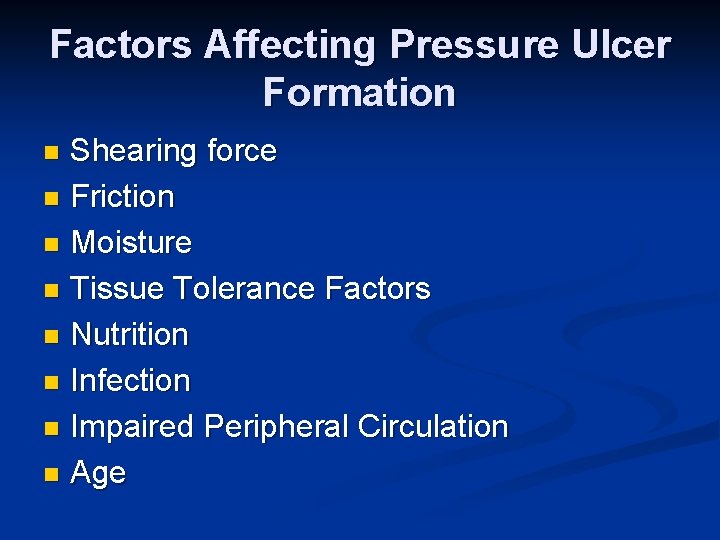 Factors Affecting Pressure Ulcer Formation

- Shearing force
- Friction
- Moisture
- Tissue Tolerance Factors
- Nutrition
- Infection
- Impaired Peripheral Circulation
- Age